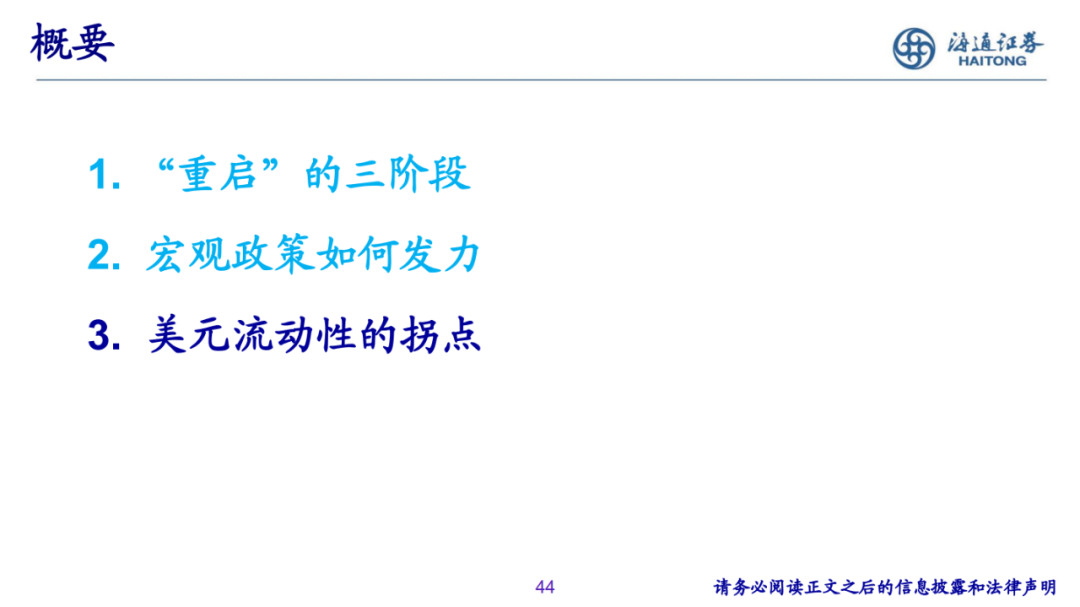 概要

海通证券
HAITONG

1. “重启”的三阶段

2. 宏观政策如何发力

3. 美元流动性的拐点

44

请务必阅读正文之后的信息披露和法律声明